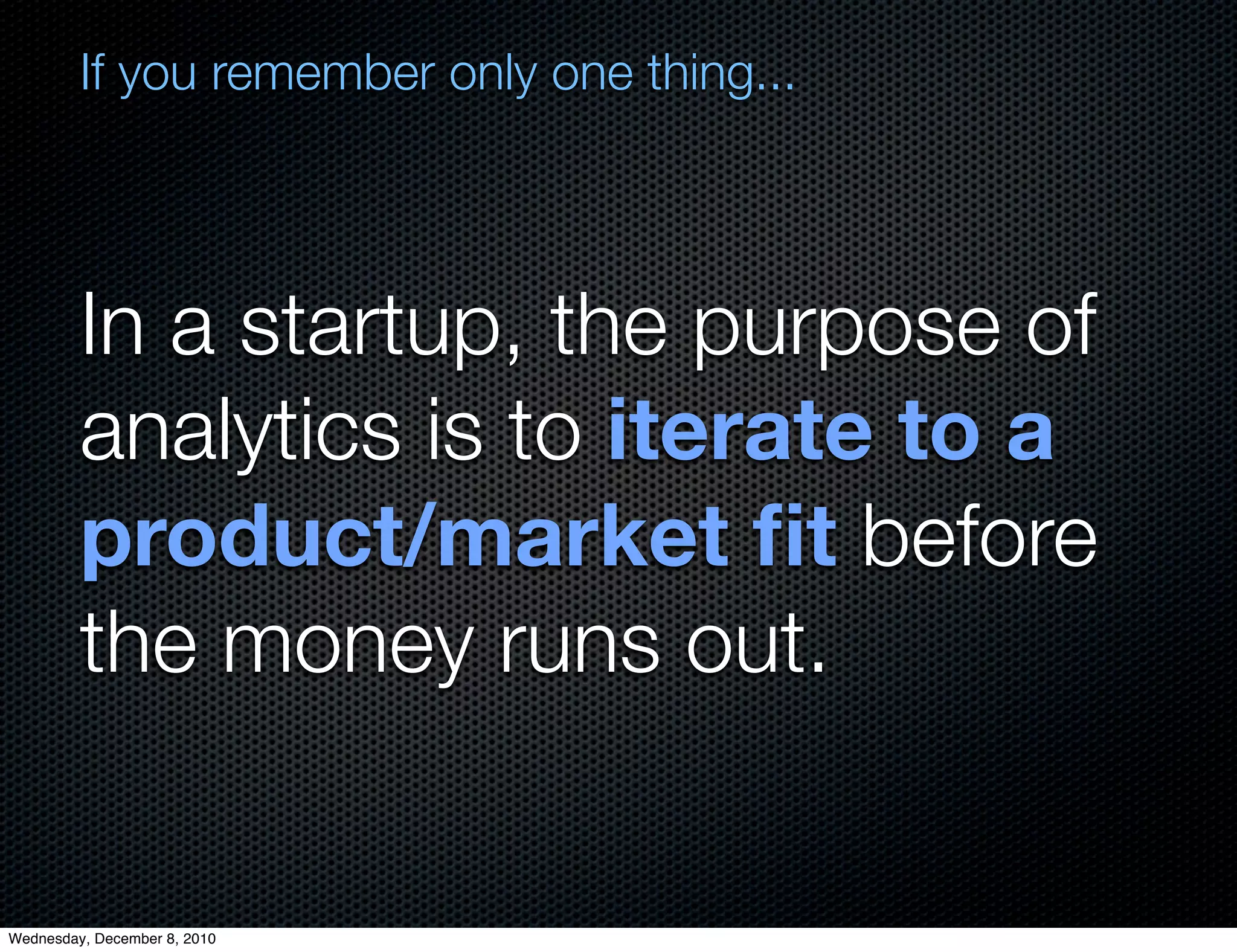 If you remember only one thing...

In a startup, the purpose of analytics is to iterate to a product/market fit before the money runs out.

Wednesday, December 8, 2010